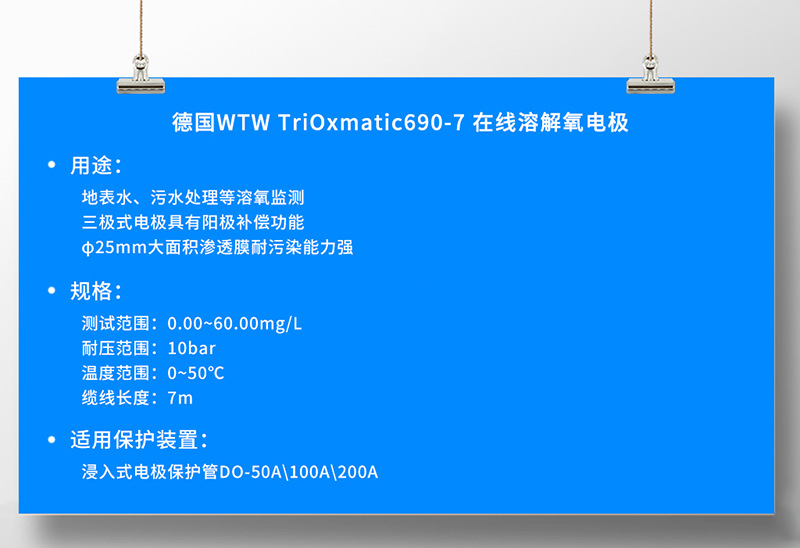 德国WTW TriOxmatic690-7 在线溶解氧电极

• 用途：

地表水、污水处理等溶氧监测
三极式电极具有阳极补偿功能
ϕ25mm大面积渗透膜耐污染能力强

• 规格：

测试范围：0.00~60.00mg/L
耐压范围：10bar
温度范围：0~50℃
缆线长度：7m

• 适用保护装置：

浸入式电极保护管DO-50A\100A\200A